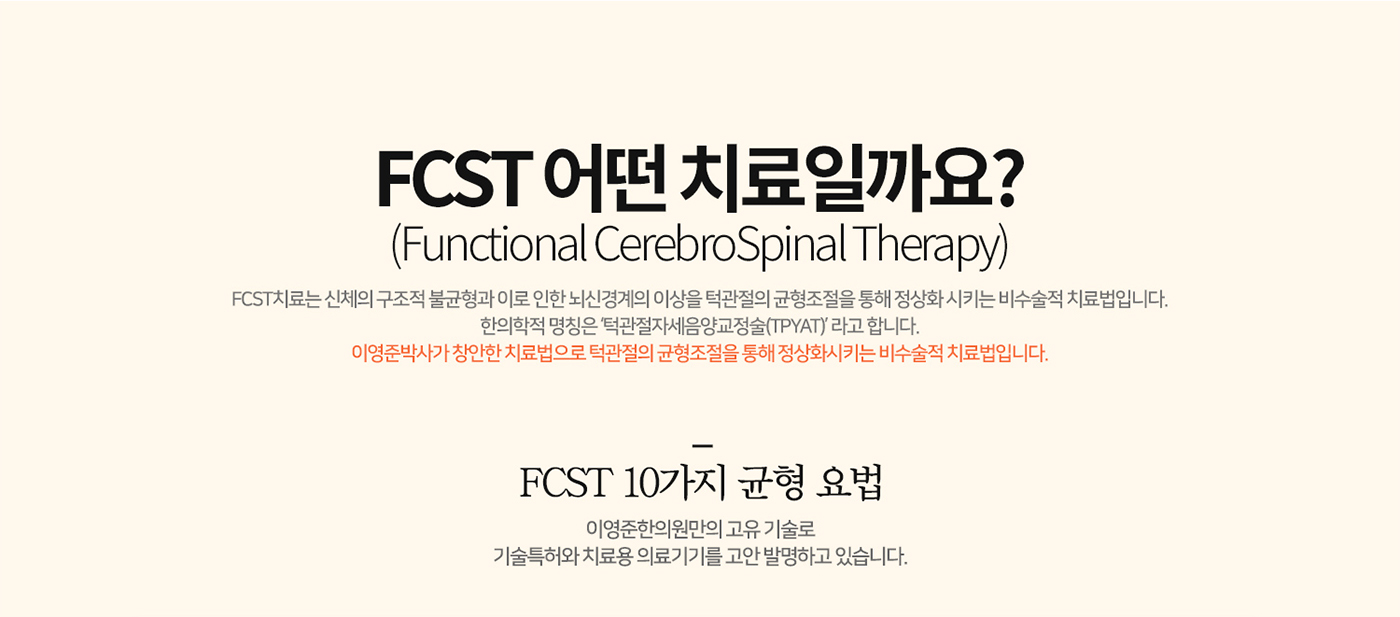 FCST 어떤 치료일까요?
(Functional CerebroSpinal Therapy)

FCST치료는 신체의 구조적 불균형과 이로 인한 뇌신경계의 이상을 턱관절의 균형조절을 통해 정상화 시키는 비수술적 치료법입니다.
한의학적 명칭은 '턱관절자세음양교정술(TPYAT)' 라고 합니다.
이영준박사가 창안한 치료법으로 턱관절의 균형조절을 통해 정상화시키는 비수술적 치료법입니다.

FCST 10가지 균형 요법

이영준한의원만의 고유 기술로
기술특허와 치료용 의료기기를 고안 발명하고 있습니다.